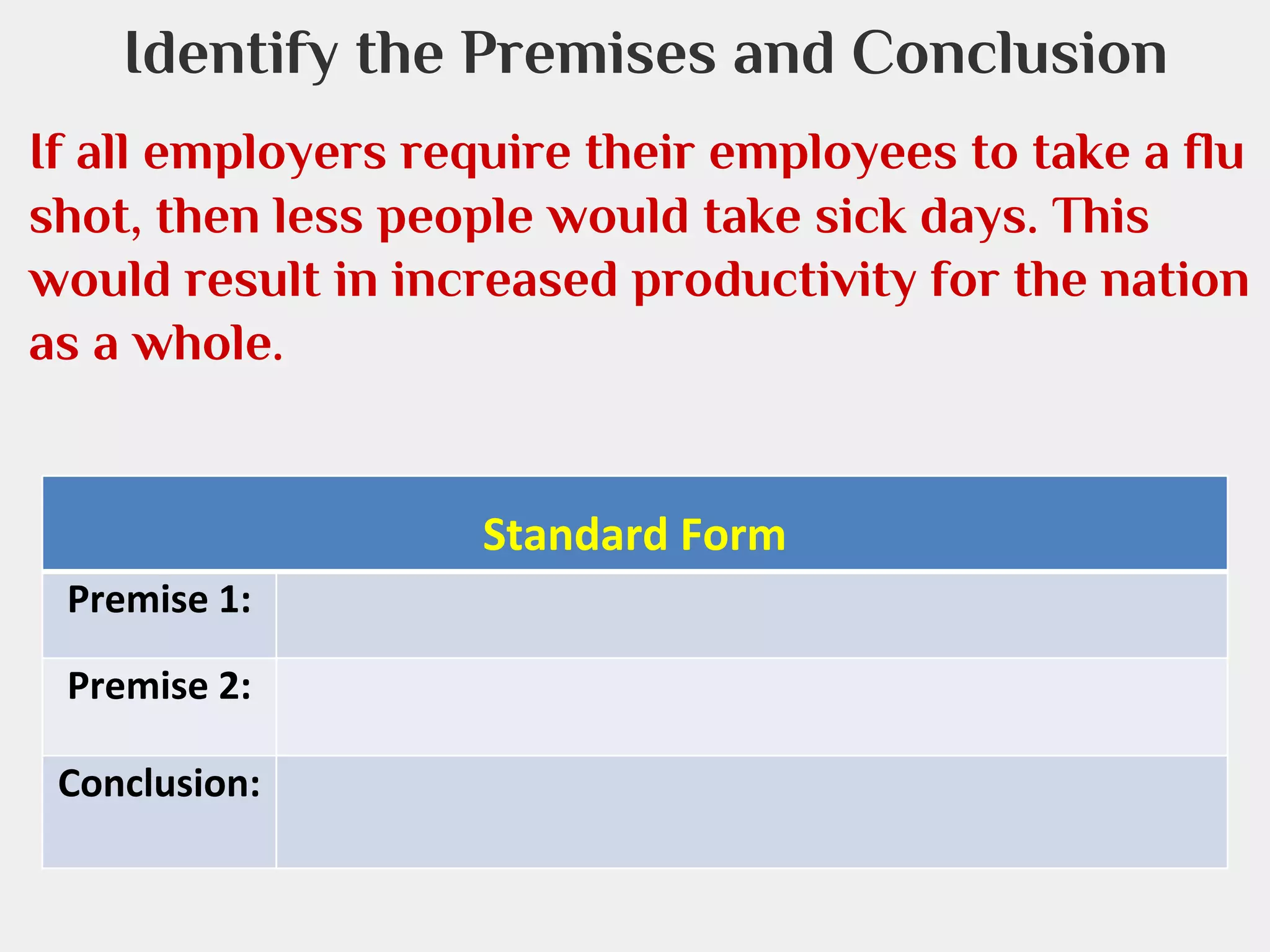 Identify the Premises and Conclusion

If all employers require their employees to take a flu shot, then less people would take sick days. This would result in increased productivity for the nation as a whole.

| Standard Form | |
|---|---|
| Premise 1: | |
| Premise 2: | |
| Conclusion: | |